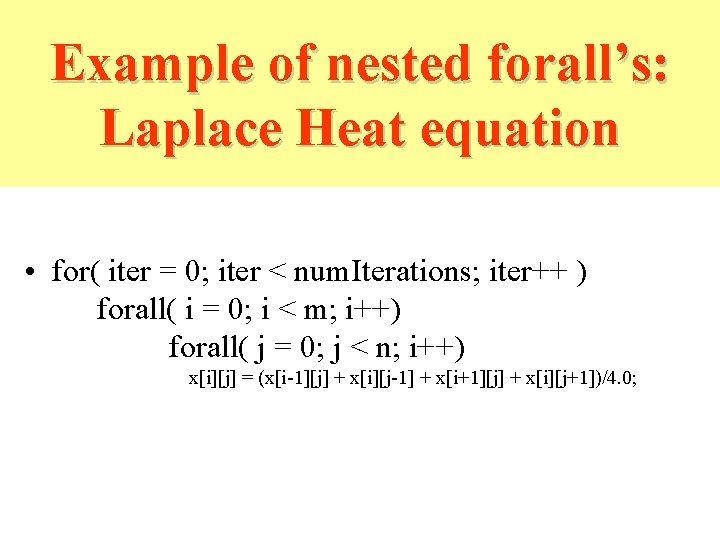 Example of nested forall's: Laplace Heat equation

• for( iter = 0; iter < numIterations; iter++ )
forall( i = 0; i < m; i++)
forall( j = 0; j < n; i++)
x[i][j] = (x[i-1][j] + x[i][j-1] + x[i+1][j] + x[i][j+1])/4.0;